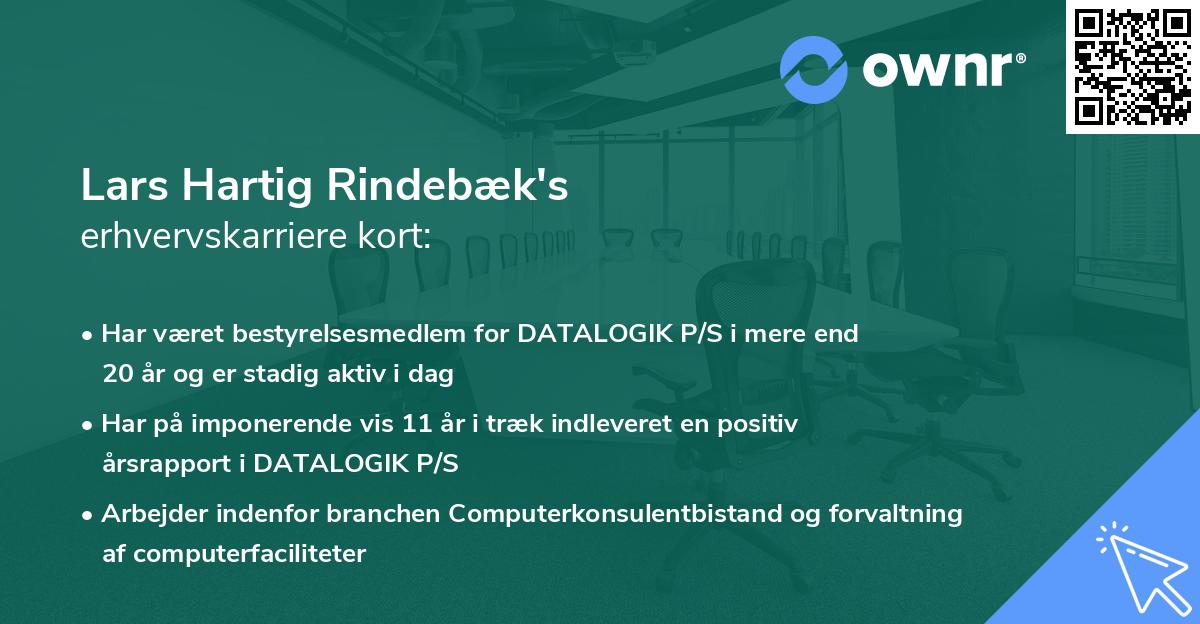 ownr®

Lars Hartig Rindebæk's
erhvervskarriere kort:

• Har været bestyrelsesmedlem for DATALOGIK P/S i mere end 20 år og er stadig aktiv i dag

• Har på imponerende vis 11 år i træk indleveret en positiv årsrapport i DATALOGIK P/S

• Arbejder indenfor branchen Computerkonsulentbistand og forvaltning af computerfaciliteter